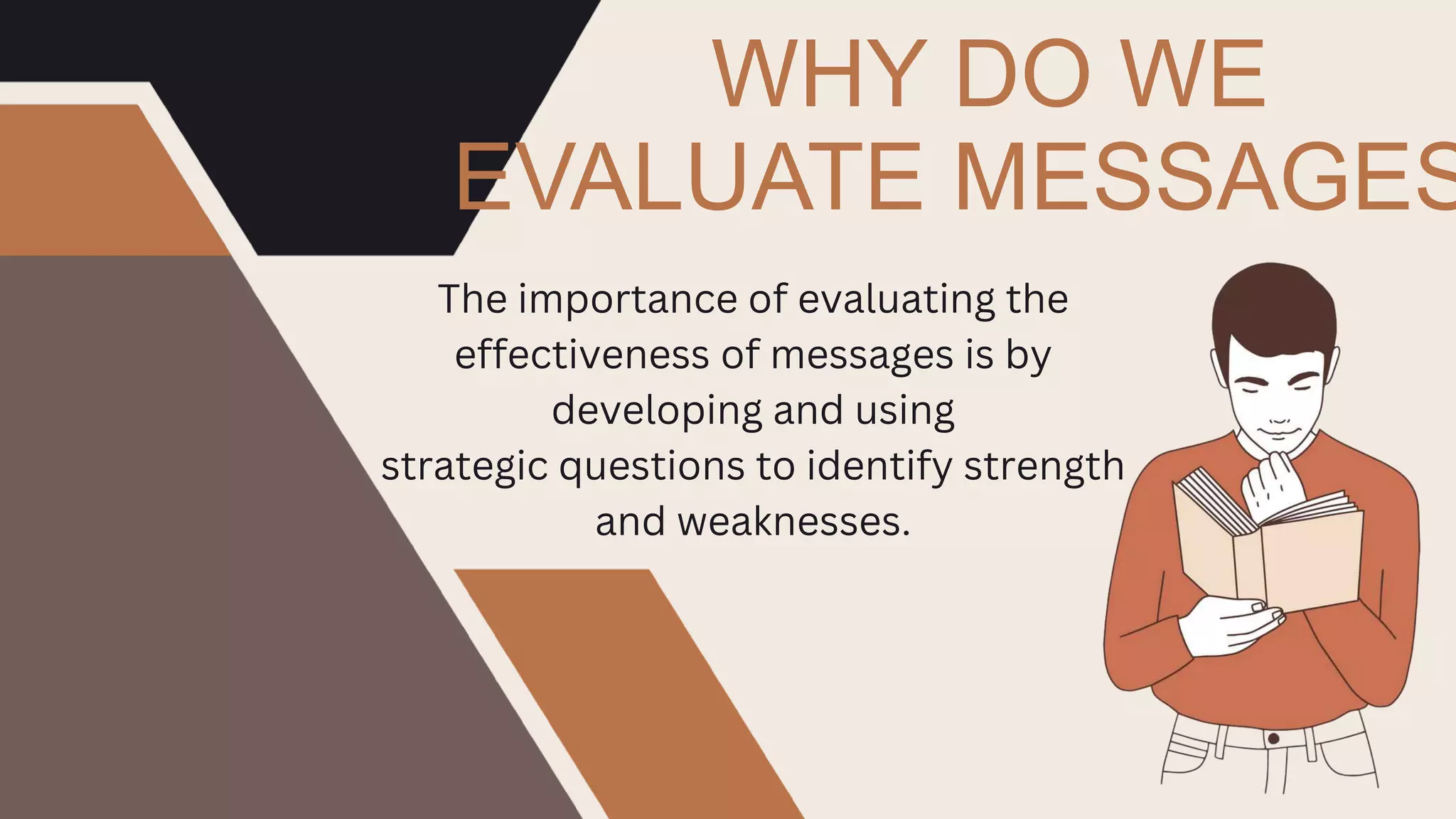 WHY DO WE EVALUATE MESSAGES

The importance of evaluating the effectiveness of messages is by developing and using strategic questions to identify strength and weaknesses.